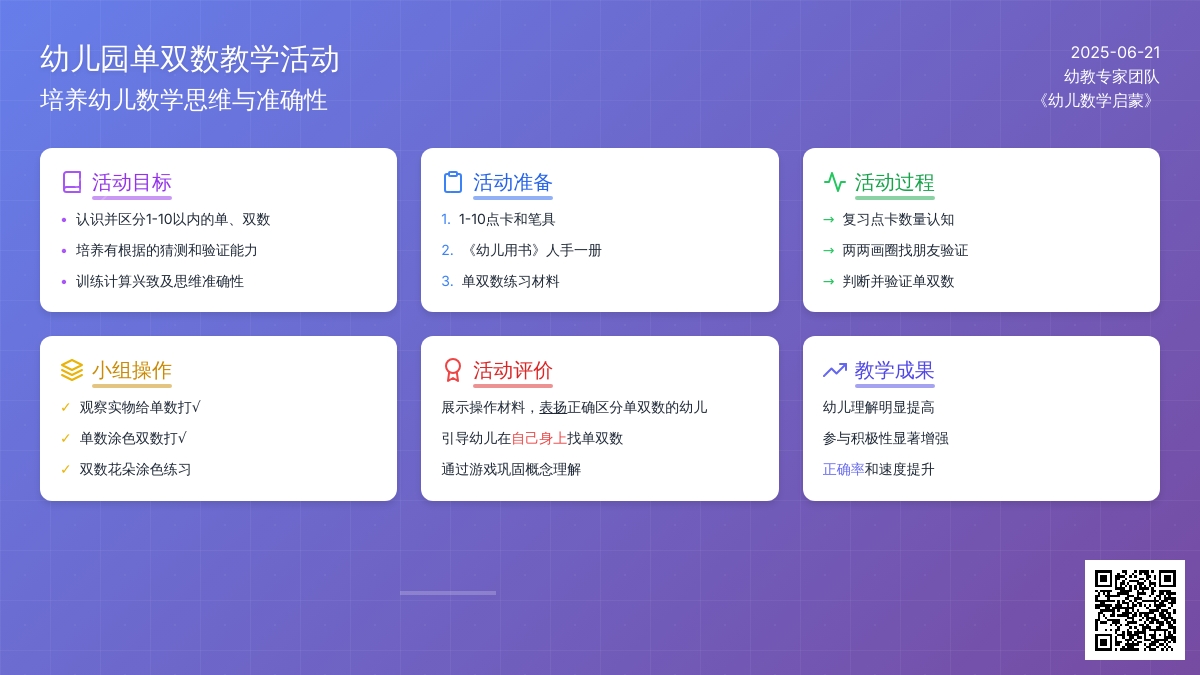 幼儿园单双数教学活动
培养幼儿数学思维与准确性

2025-06-21
幼教专家团队
《幼儿数学启蒙》

活动目标
• 认识并区分1-10以内的单、双数
• 培养有根据的猜测和验证能力
• 训练计算兴致及思维准确性

活动准备
1. 1-10点卡和笔具
2. 《幼儿用书》人手一册
3. 单双数练习材料

活动过程
→ 复习点卡数量认知
→ 两两画圈找朋友验证
→ 判断并验证单双数

小组操作
✓ 观察实物给单数打√
✓ 单数涂色双数打√
✓ 双数花朵涂色练习

活动评价
展示操作材料，表扬正确区分单双数的幼儿
引导幼儿在自己身上找单双数
通过游戏巩固概念理解

教学成果
幼儿理解明显提高
参与积极性显著增强
正确率和速度提升